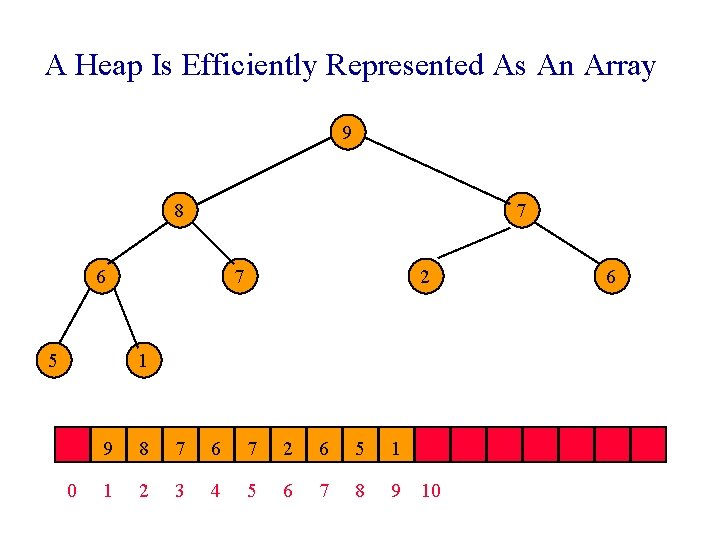 A Heap Is Efficiently Represented As An Array

9

8

7

6

7

2

6

5

1

| | 9 | 8 | 7 | 6 | 7 | 2 | 6 | 5 | 1 | | | | | | | |
|---|---|---|---|---|---|---|---|---|---|---|---|---|---|---|---|---|

0 1 2 3 4 5 6 7 8 9 10